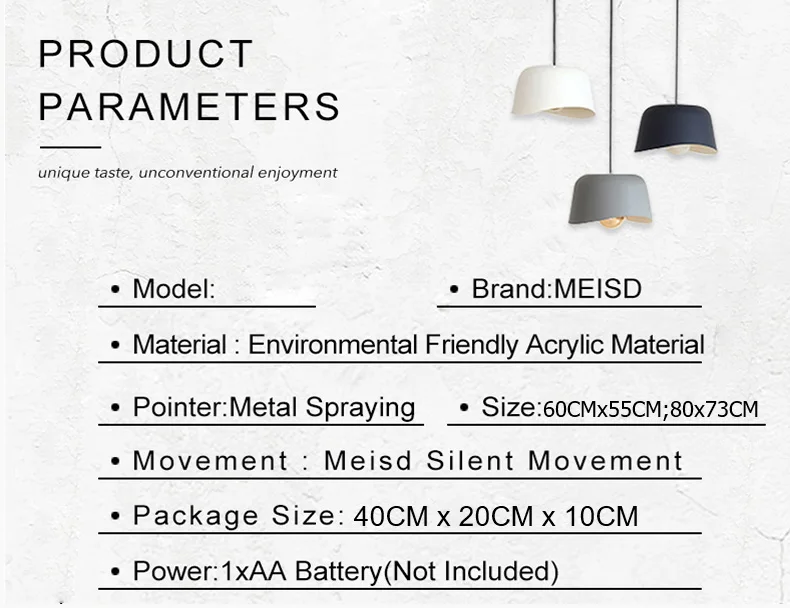 PRODUCT PARAMETERS

unique taste, unconventional enjoyment

• Model:

• Brand:MEISD

• Material : Environmental Friendly Acrylic Material

• Pointer:Metal Spraying

• Size:60CMx55CM;80x73CM

• Movement : Meisd Silent Movement

• Package Size: 40CM x 20CM x 10CM

• Power:1xAA Battery(Not Included)